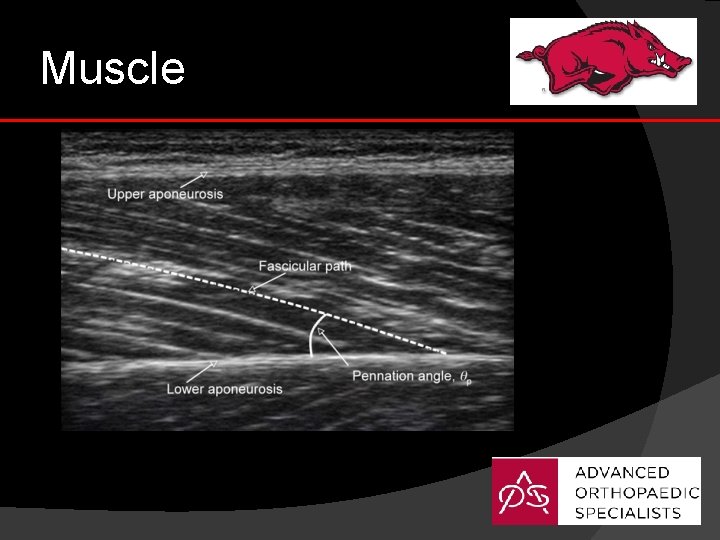 Muscle

Upper aponeurosis

Fascicular path

Pennation angle, $\theta_p$

Lower aponeurosis

ADVANCED
ORTHOPAEDIC
SPECIALISTS